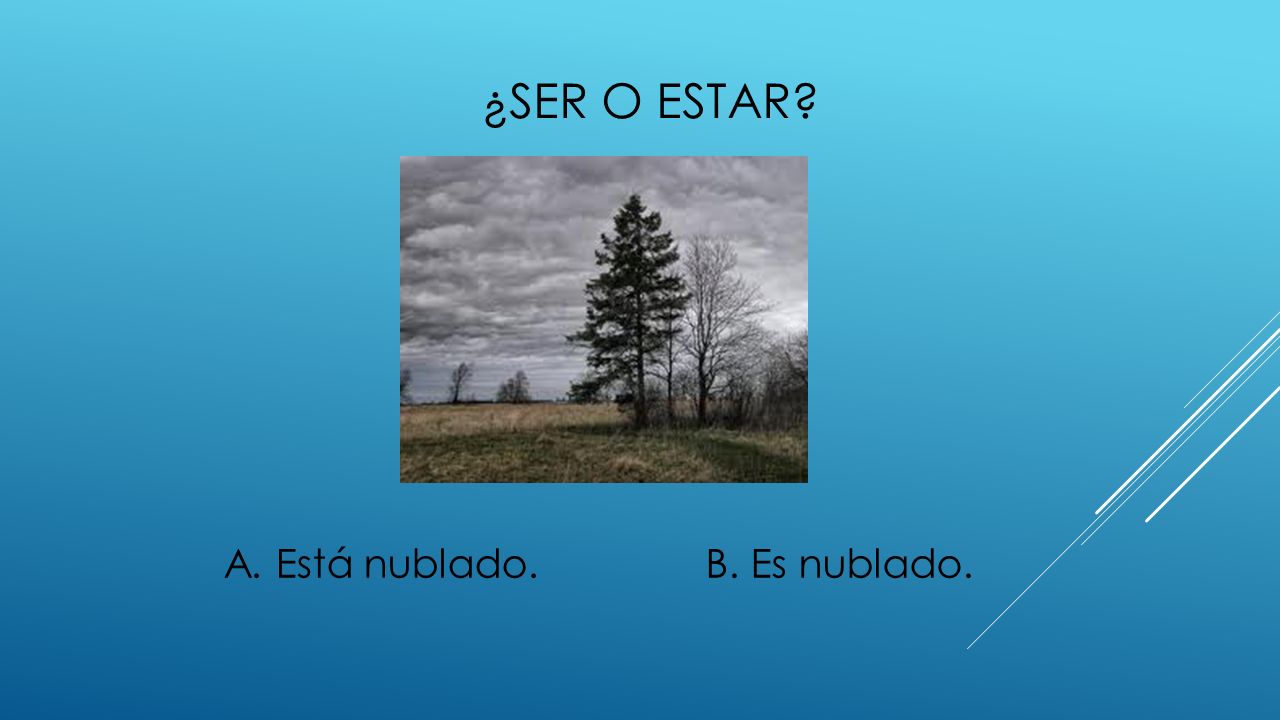 ¿SER O ESTAR?

A. Está nublado.

B. Es nublado.